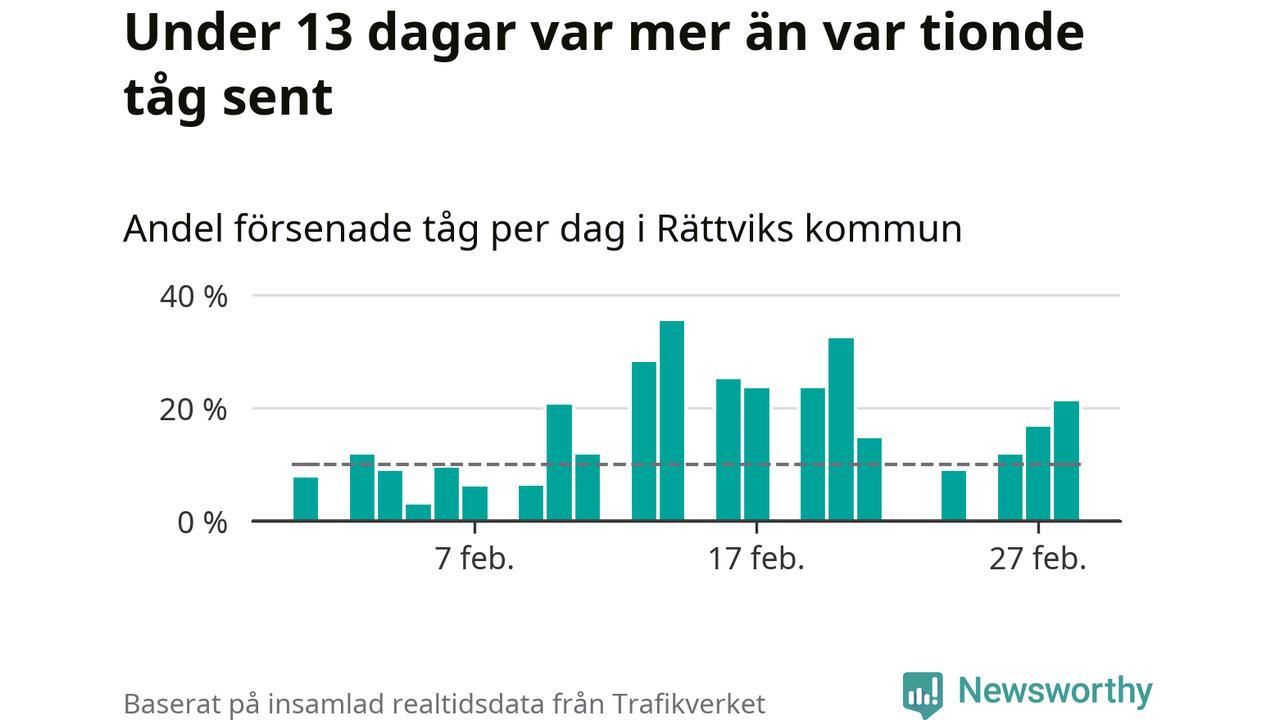 Under 13 dagar var mer än var tionde tåg sent

Andel försenade tåg per dag i Rättviks kommun

40 %
20 %
0 %

7 feb.
17 feb.
27 feb.

Baserat på insamlad realtidsdata från Trafikverket

Newsworthy